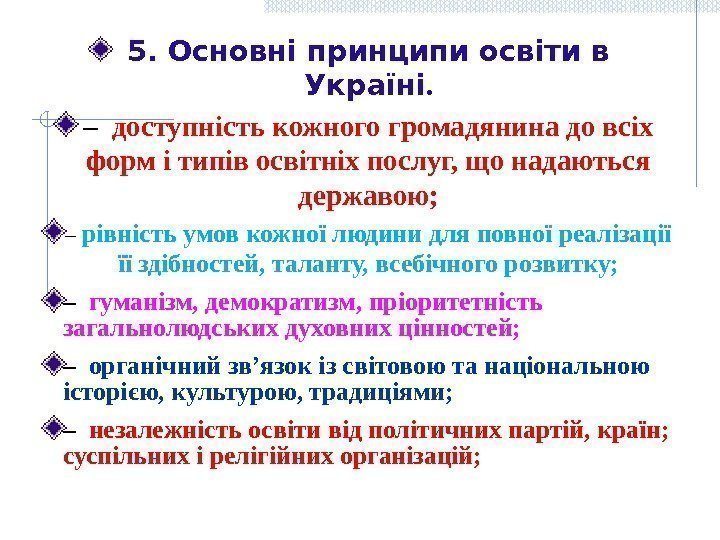 5. Основні принципи освіти в Україні.

– доступність кожного громадянина до всіх форм і типів освітніх послуг, що надаються державою;

– рівність умов кожної людини для повної реалізації її здібностей, таланту, всебічного розвитку;

– гуманізм, демократизм, пріоритетність загальнолюдських духовних цінностей;

– органічний зв’язок із світовою та національною історією, культурою, традиціями;

– незалежність освіти від політичних партій, країн; суспільних і релігійних організацій;